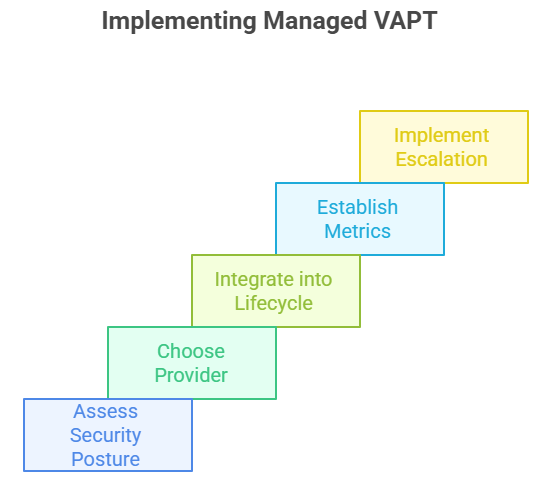 Implementing Managed VAPT

Implement Escalation

Establish Metrics

Integrate into Lifecycle

Choose Provider

Assess Security Posture